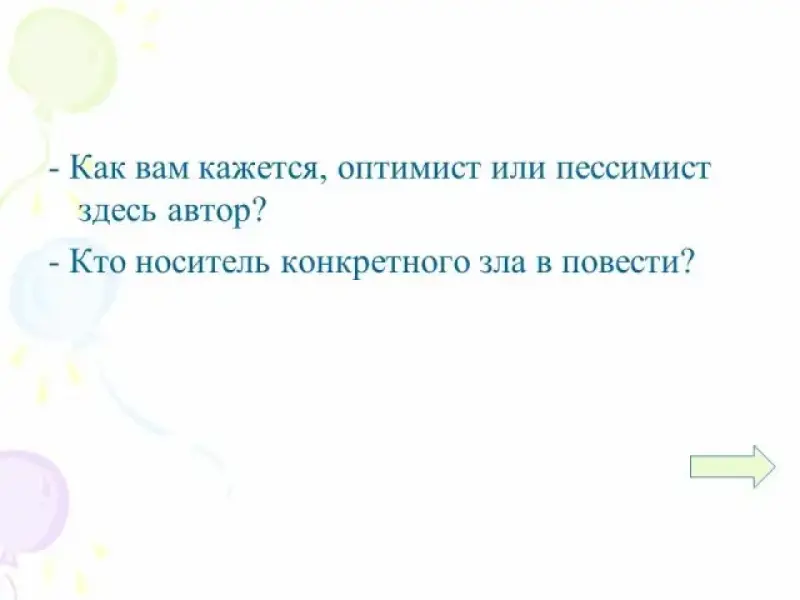 - Как вам кажется, оптимист или пессимист здесь автор?
- Кто носитель конкретного зла в повести?